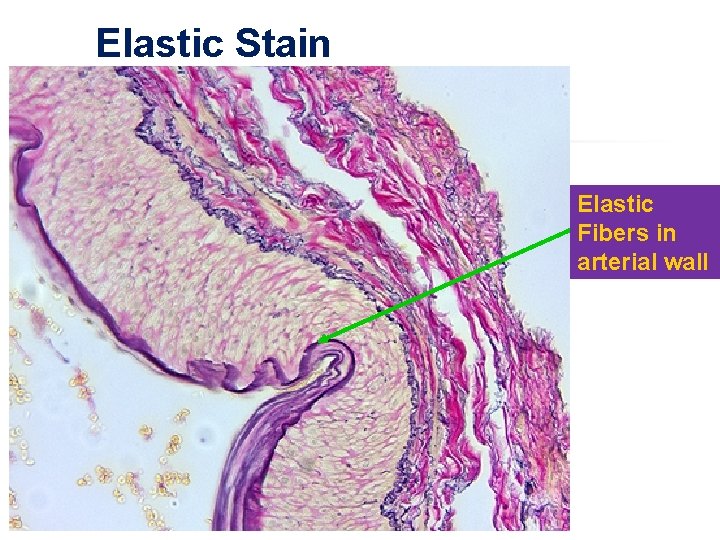 Elastic Stain

Elastic Fibers in arterial wall